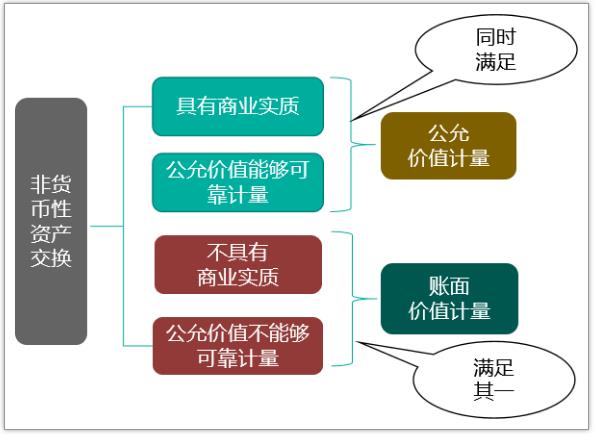 非货币性资产交换

具有商业实质

公允价值能够可靠计量

同时满足

公允价值计量

不具有商业实质

公允价值不能够可靠计量

账面价值计量

满足其一